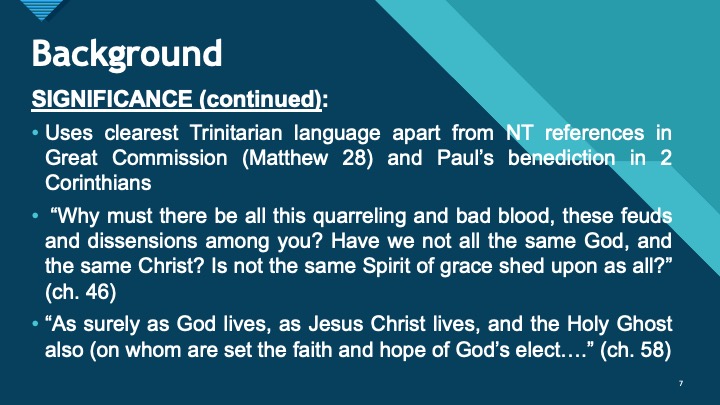 Background

SIGNIFICANCE (continued):

• Uses clearest Trinitarian language apart from NT references in Great Commission (Matthew 28) and Paul's benediction in 2 Corinthians

• "Why must there be all this quarreling and bad blood, these feuds and dissensions among you? Have we not all the same God, and the same Christ? Is not the same Spirit of grace shed upon as all?" (ch. 46)

• "As surely as God lives, as Jesus Christ lives, and the Holy Ghost also (on whom are set the faith and hope of God's elect…." (ch. 58)

7